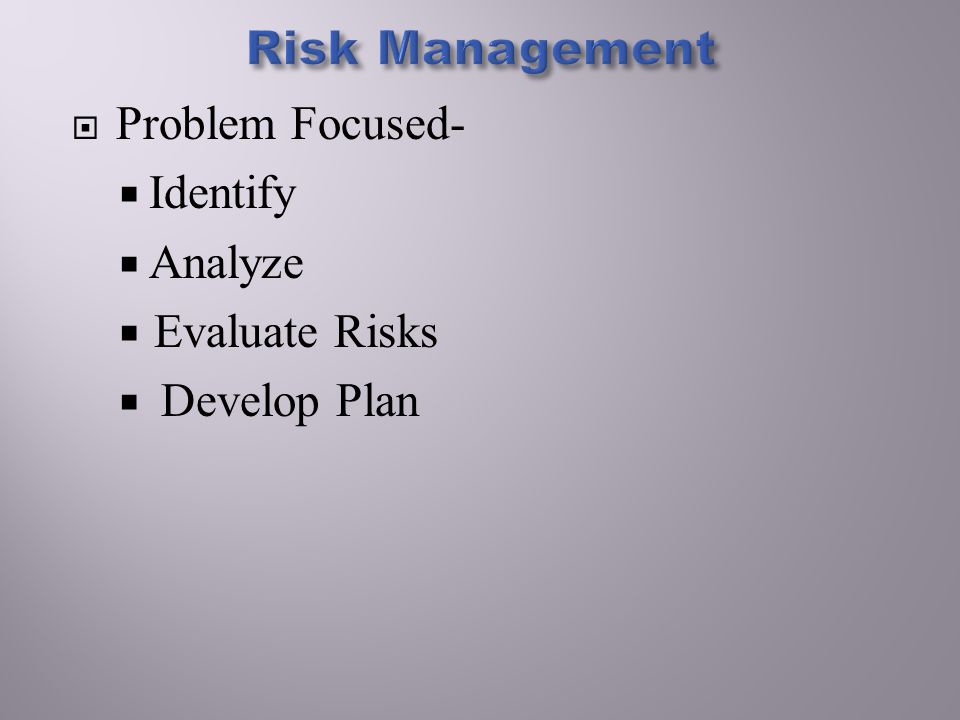 Risk Management

Problem Focused-

Identify

Analyze

Evaluate Risks

Develop Plan